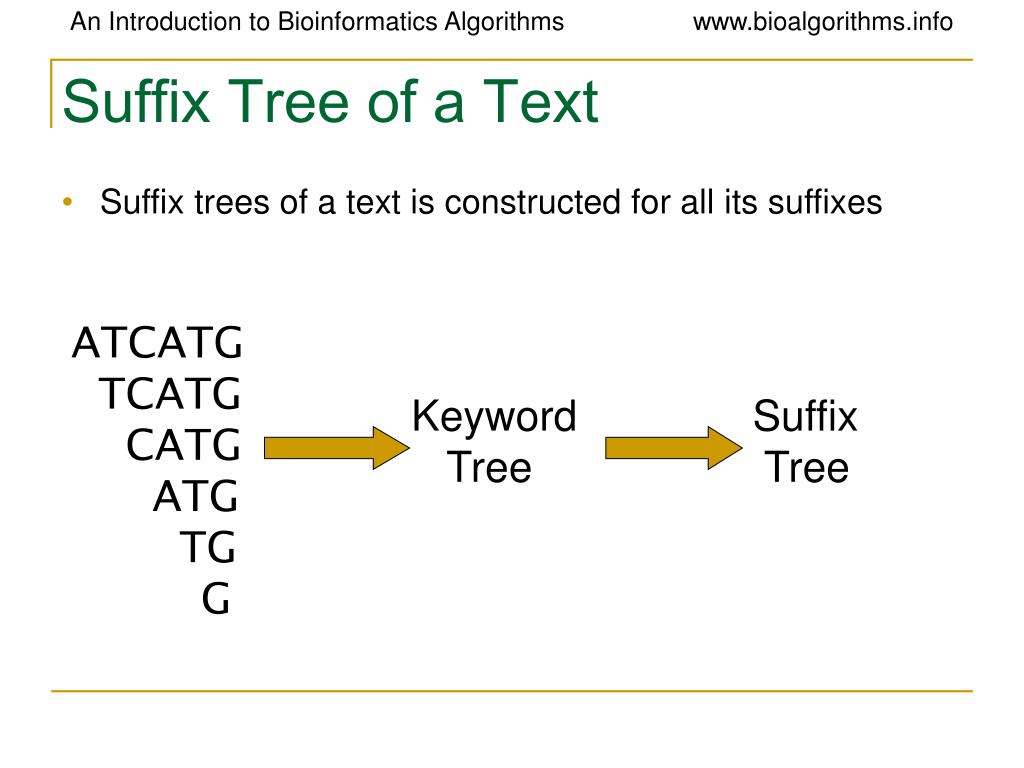 An Introduction to Bioinformatics Algorithms www.bioalgorithms.info

Suffix Tree of a Text

• Suffix trees of a text is constructed for all its suffixes

ATCATG
TCATG
CATG
ATG
TG
G

Keyword Tree

Suffix Tree